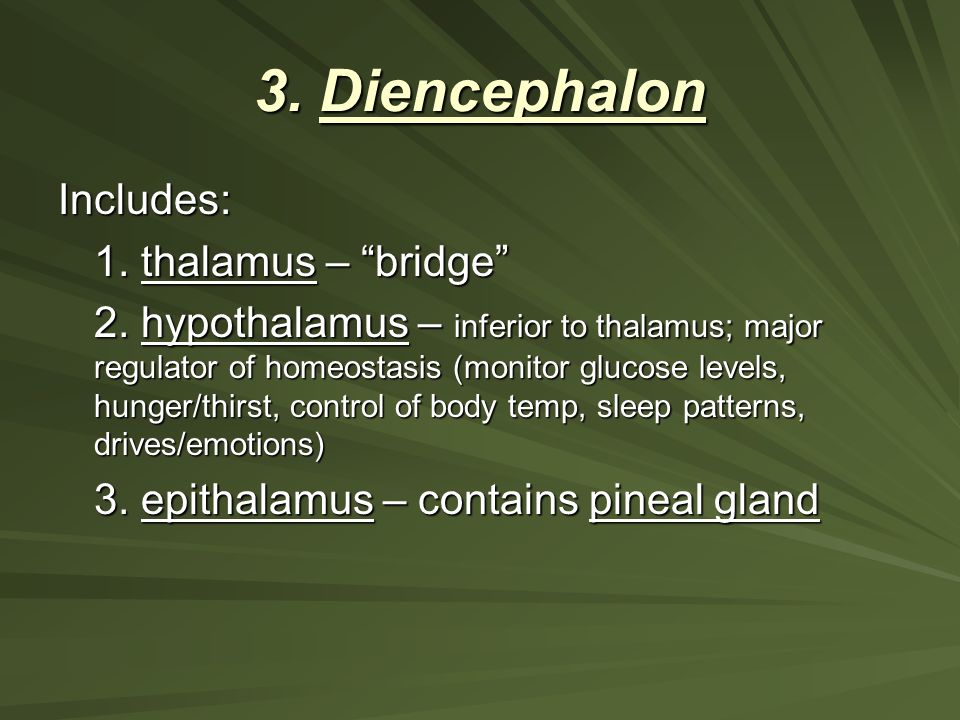 3. Diencephalon

Includes:

1. thalamus – “bridge”

2. hypothalamus – inferior to thalamus; major regulator of homeostasis (monitor glucose levels, hunger/thirst, control of body temp, sleep patterns, drives/emotions)

3. epithalamus – contains pineal gland